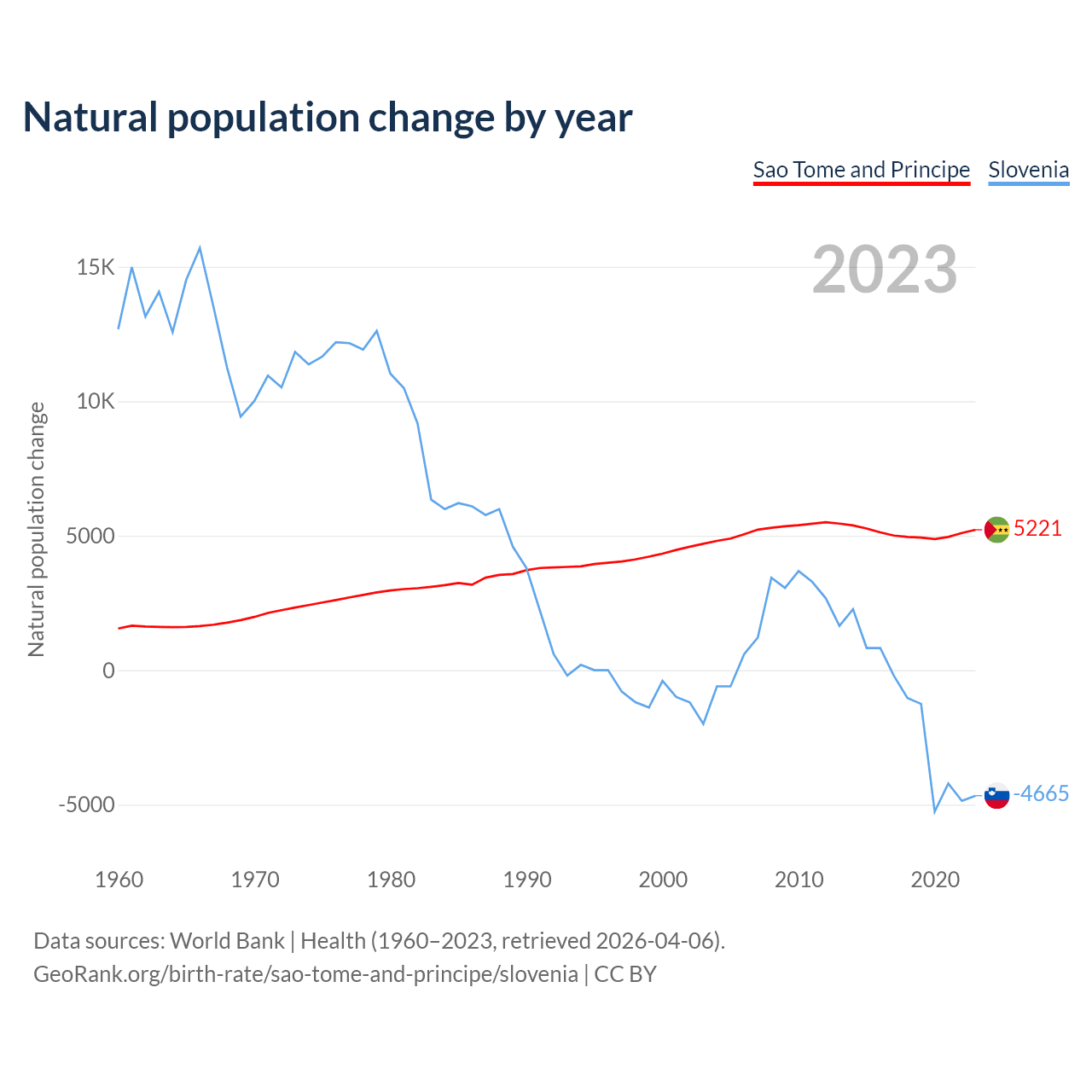 Natural population change by year

Sao Tome and Principe Slovenia

2023

Natural population change

15K
10K
5000
0
-5000

5221
-4665

1960 1970 1980 1990 2000 2010 2020

Data sources: World Bank | Health (1960–2023, retrieved 2026-04-06).
GeoRank.org/birth-rate/sao-tome-and-principe/slovenia | CC BY